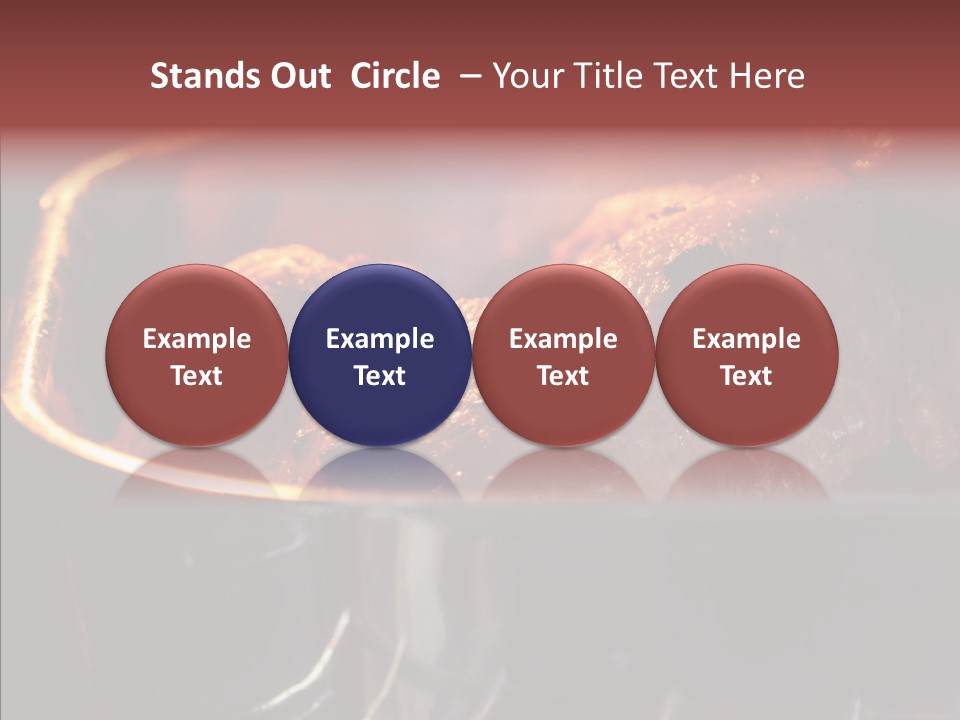 Stands Out Circle – Your Title Text Here

Example Text

Example Text

Example Text

Example Text